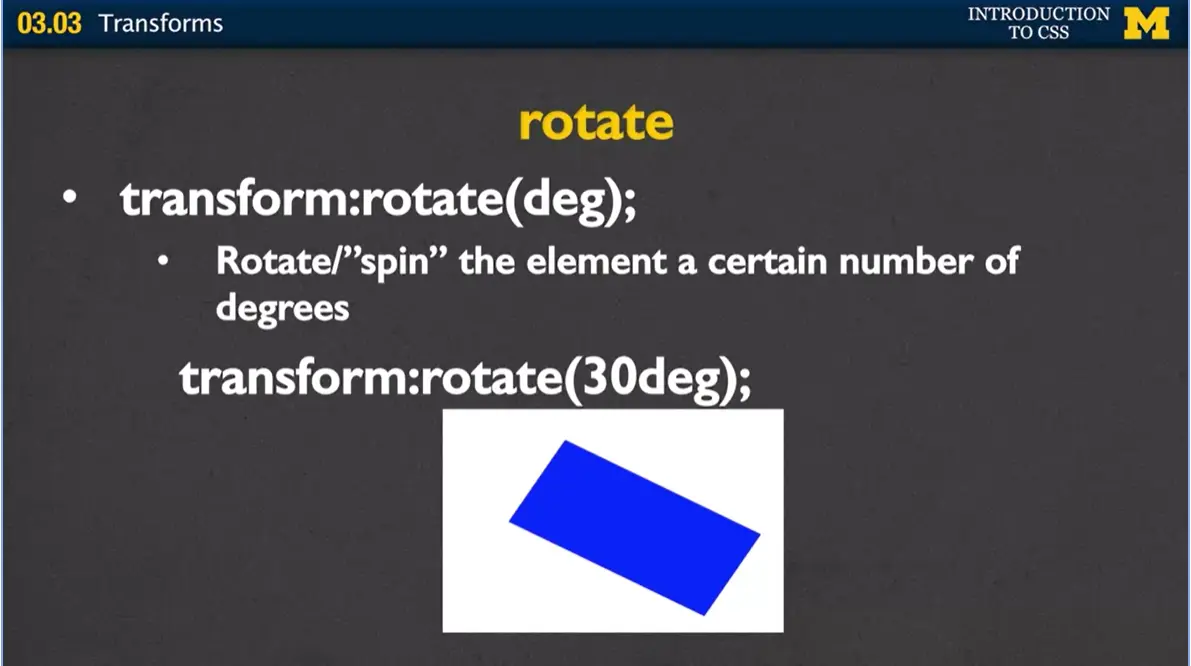 03.03 Transforms

INTRODUCTION TO CSS

M

rotate

• transform:rotate(deg);

• Rotate/"spin" the element a certain number of degrees

transform:rotate(30deg);